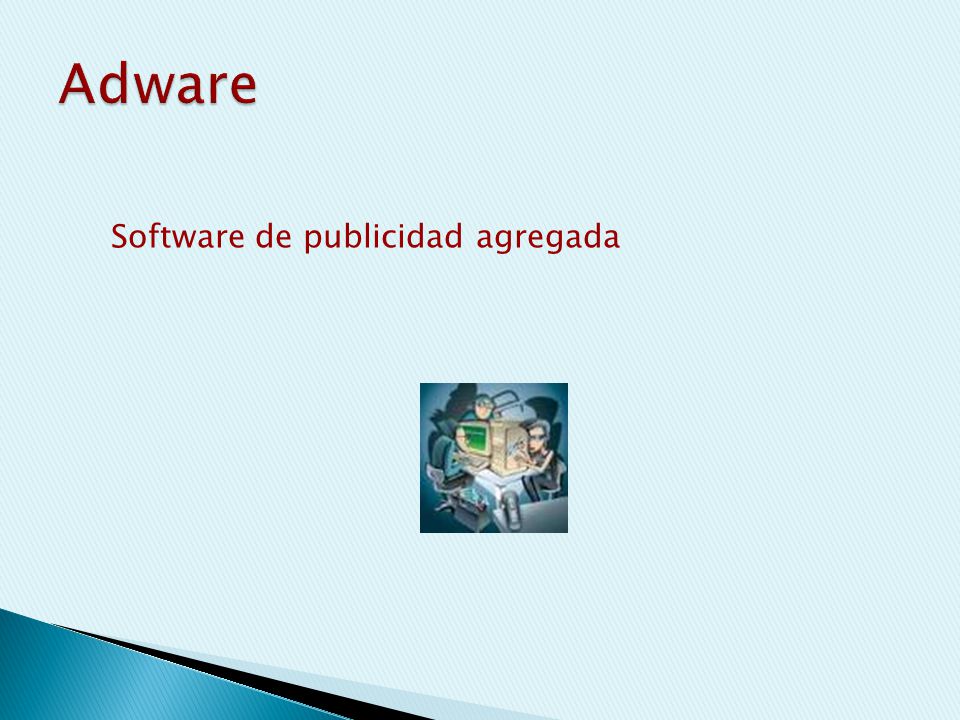 Adware

Software de publicidad agregada